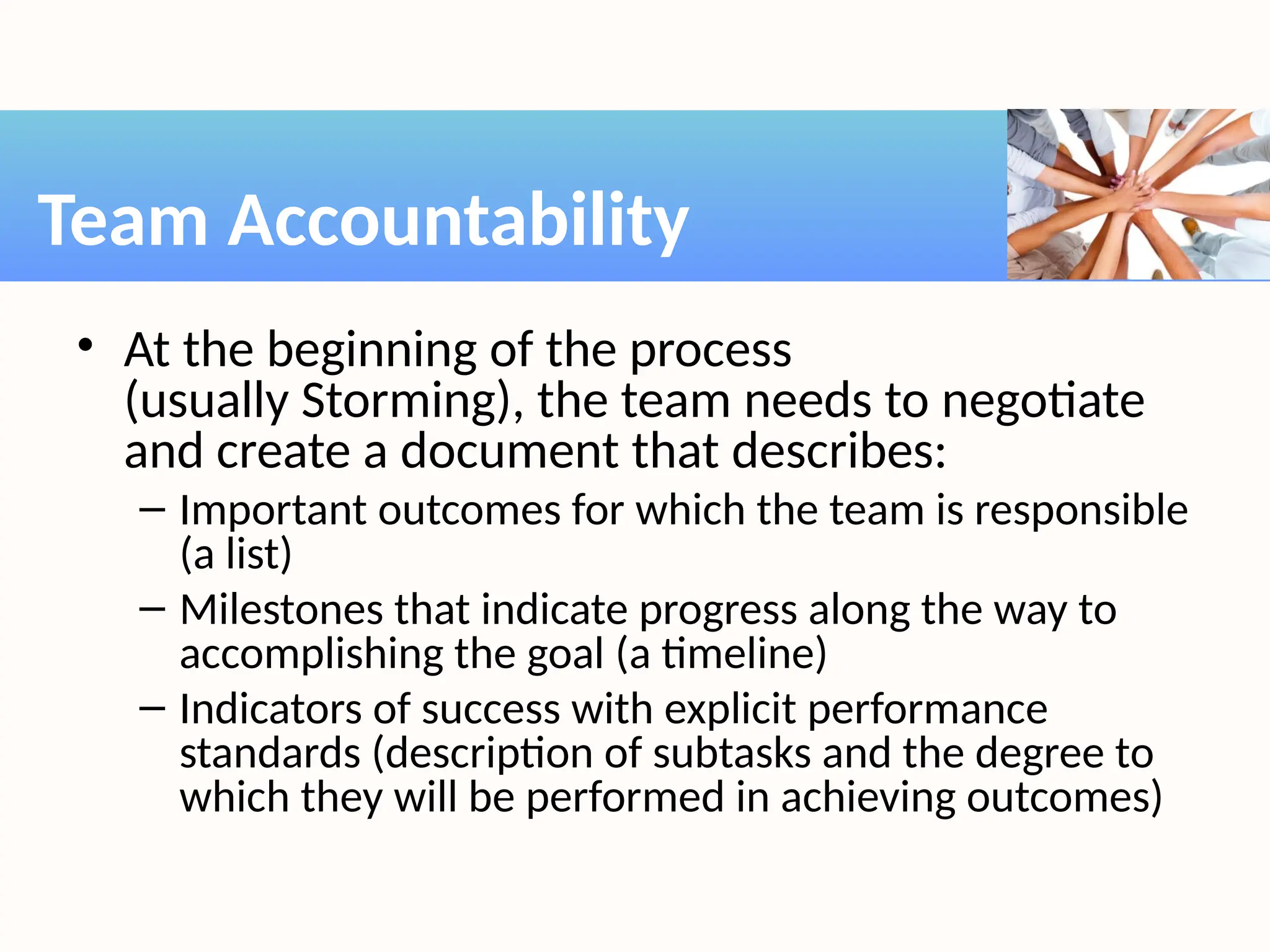 Team Accountability

• At the beginning of the process (usually Storming), the team needs to negotiate and create a document that describes:
– Important outcomes for which the team is responsible (a list)
– Milestones that indicate progress along the way to accomplishing the goal (a timeline)
– Indicators of success with explicit performance standards (description of subtasks and the degree to which they will be performed in achieving outcomes)